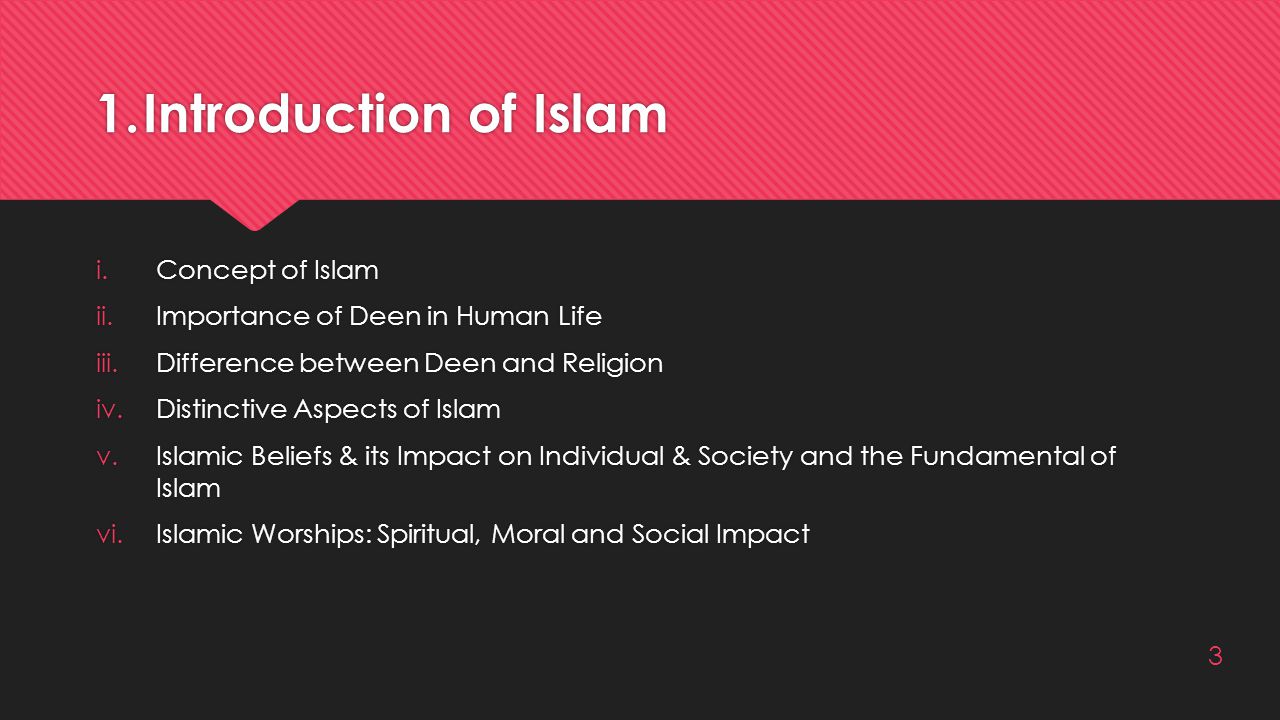 1.Introduction of Islam

i. Concept of Islam
ii. Importance of Deen in Human Life
iii. Difference between Deen and Religion
iv. Distinctive Aspects of Islam
v. Islamic Beliefs & its Impact on Individual & Society and the Fundamental of Islam
vi. Islamic Worships: Spiritual, Moral and Social Impact

3